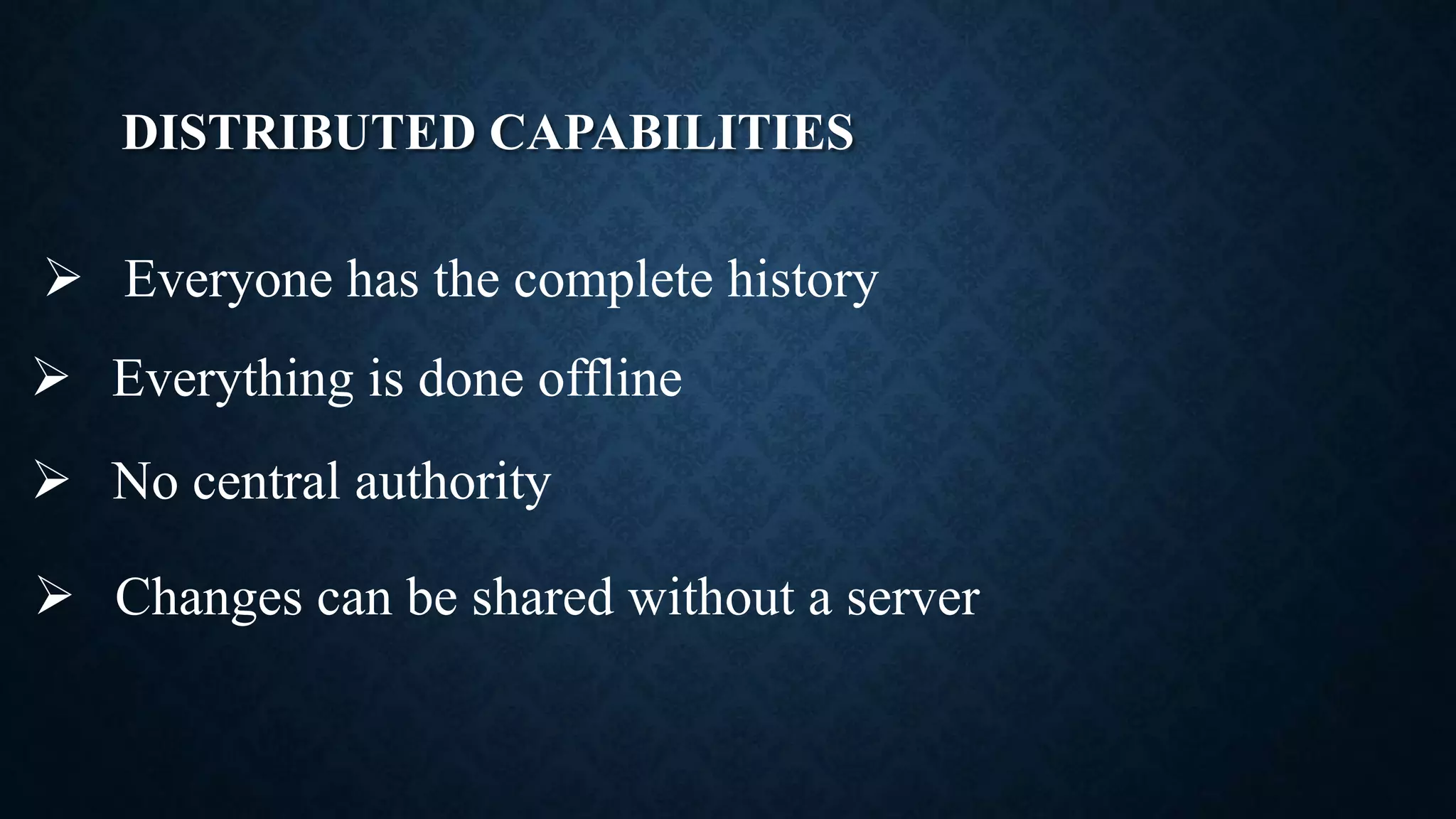 DISTRIBUTED CAPABILITIES

➢ Everyone has the complete history

➢ Everything is done offline

➢ No central authority

➢ Changes can be shared without a server